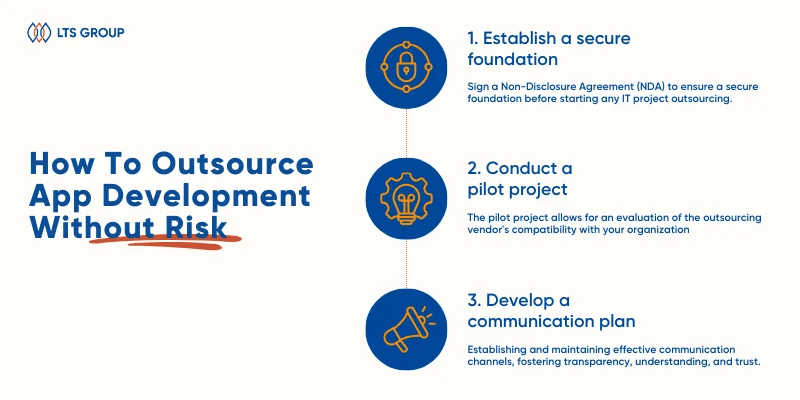 LTS GROUP

How To Outsource App Development Without Risk

1. Establish a secure foundation

Sign a Non-Disclosure Agreement (NDA) to ensure a secure foundation before starting any IT project outsourcing.

2. Conduct a pilot project

The pilot project allows for an evaluation of the outsourcing vendor's compatibility with your organization

3. Develop a communication plan

Establishing and maintaining effective communication channels, fostering transparency, understanding, and trust.